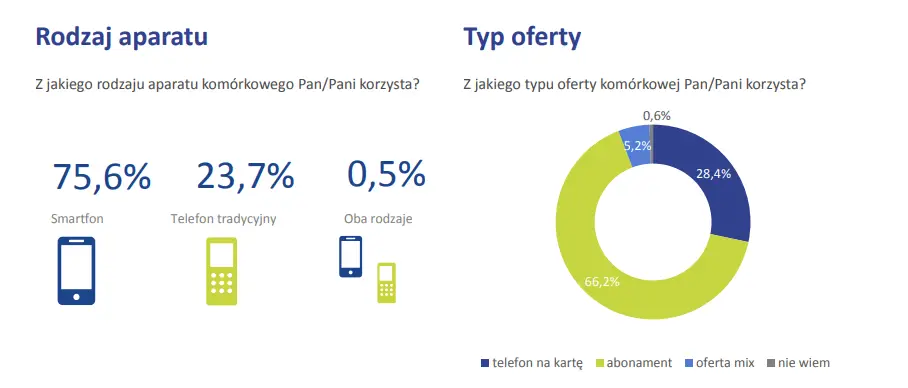 Rodzaj aparatu

Z jakiego rodzaju aparatu komórkowego Pan/Pani korzysta?

75,6%
Smartfon

23,7%
Telefon tradycyjny

0,5%
Oba rodzaje

Typ oferty

Z jakiego typu oferty komórkowej Pan/Pani korzysta?

0,6%
5,2%
28,4%
66,2%

telefon na kartę
abonament
oferta mix
nie wiem